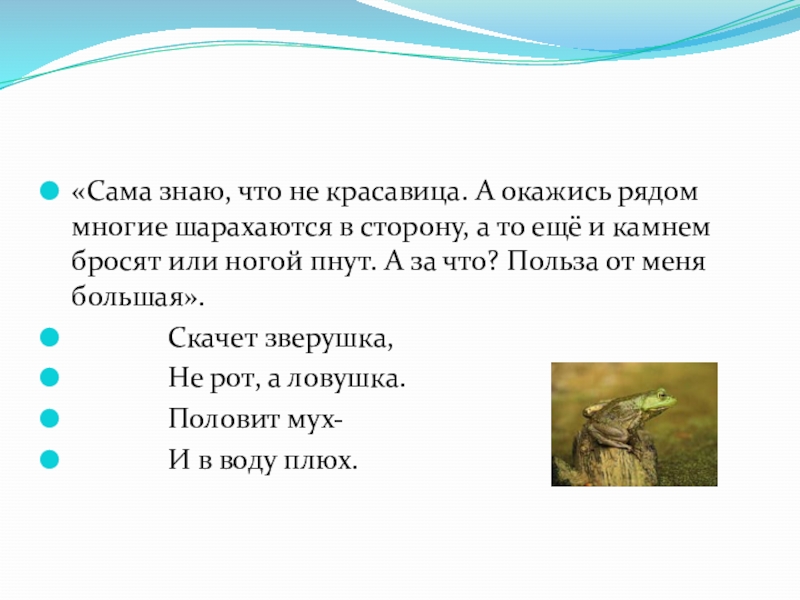 «Сама знаю, что не красавица. А окажись рядом многие шарахаются в сторону, а то ещё и камнем бросят или ногой пнут. А за что? Польза от меня большая».

Скачет зверушка,

Не рот, а ловушка.

Половит мух-

И в воду плюх.